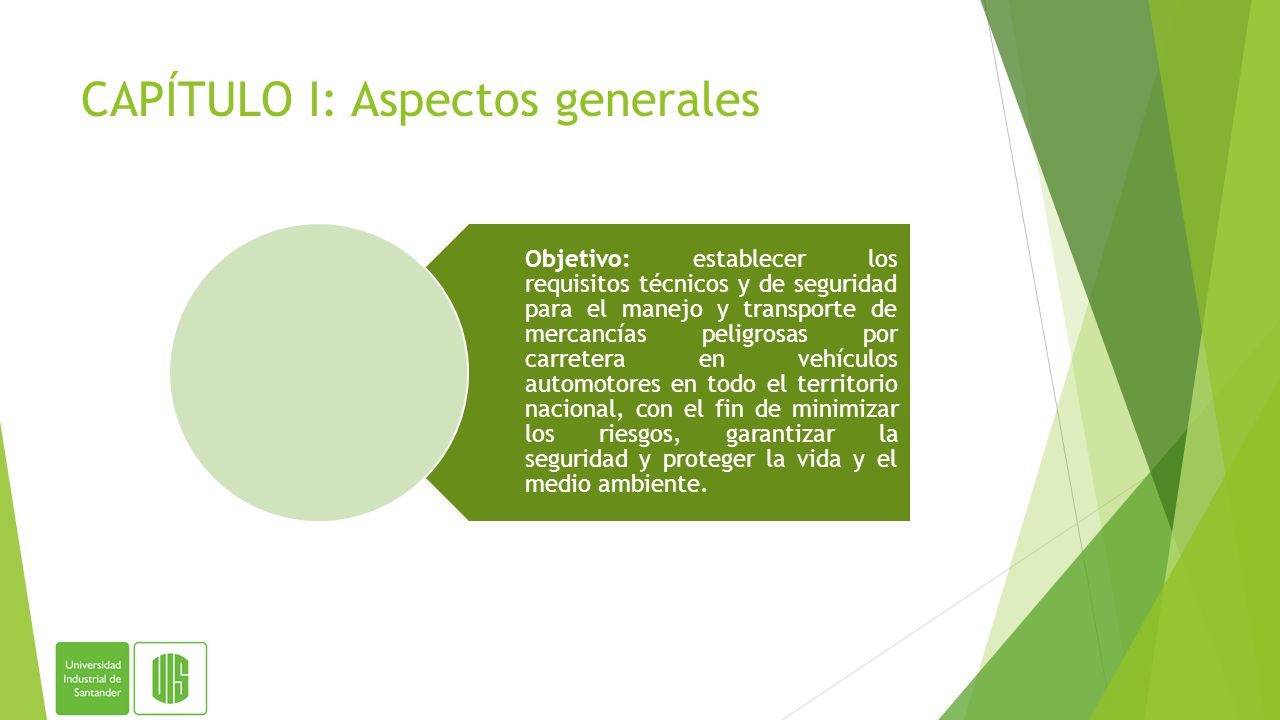 CAPÍTULO I: Aspectos generales

Objetivo: establecer los requisitos técnicos y de seguridad para el manejo y transporte de mercancías peligrosas por carretera en vehículos automotores en todo el territorio nacional, con el fin de minimizar los riesgos, garantizar la seguridad y proteger la vida y el medio ambiente.

Universidad Industrial de Santander

UIS